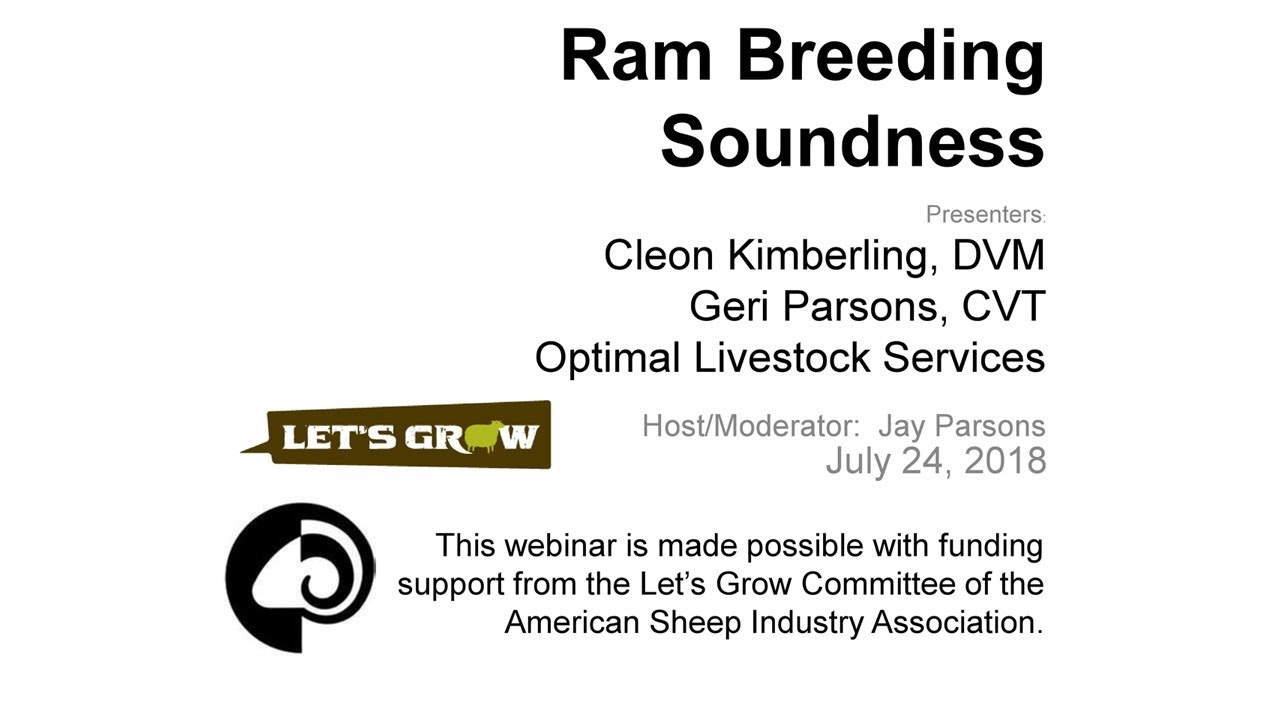 Ram Breeding Soundness

Presenters:

Cleon Kimberling, DVM
Geri Parsons, CVT
Optimal Livestock Services

LET'S GROW

Host/Moderator: Jay Parsons
July 24, 2018

This webinar is made possible with funding support from the Let's Grow Committee of the American Sheep Industry Association.